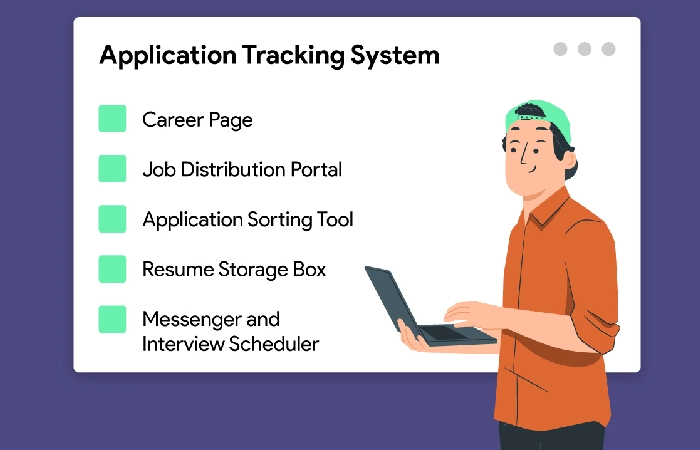 Application Tracking System

Career Page

Job Distribution Portal

Application Sorting Tool

Resume Storage Box

Messenger and Interview Scheduler